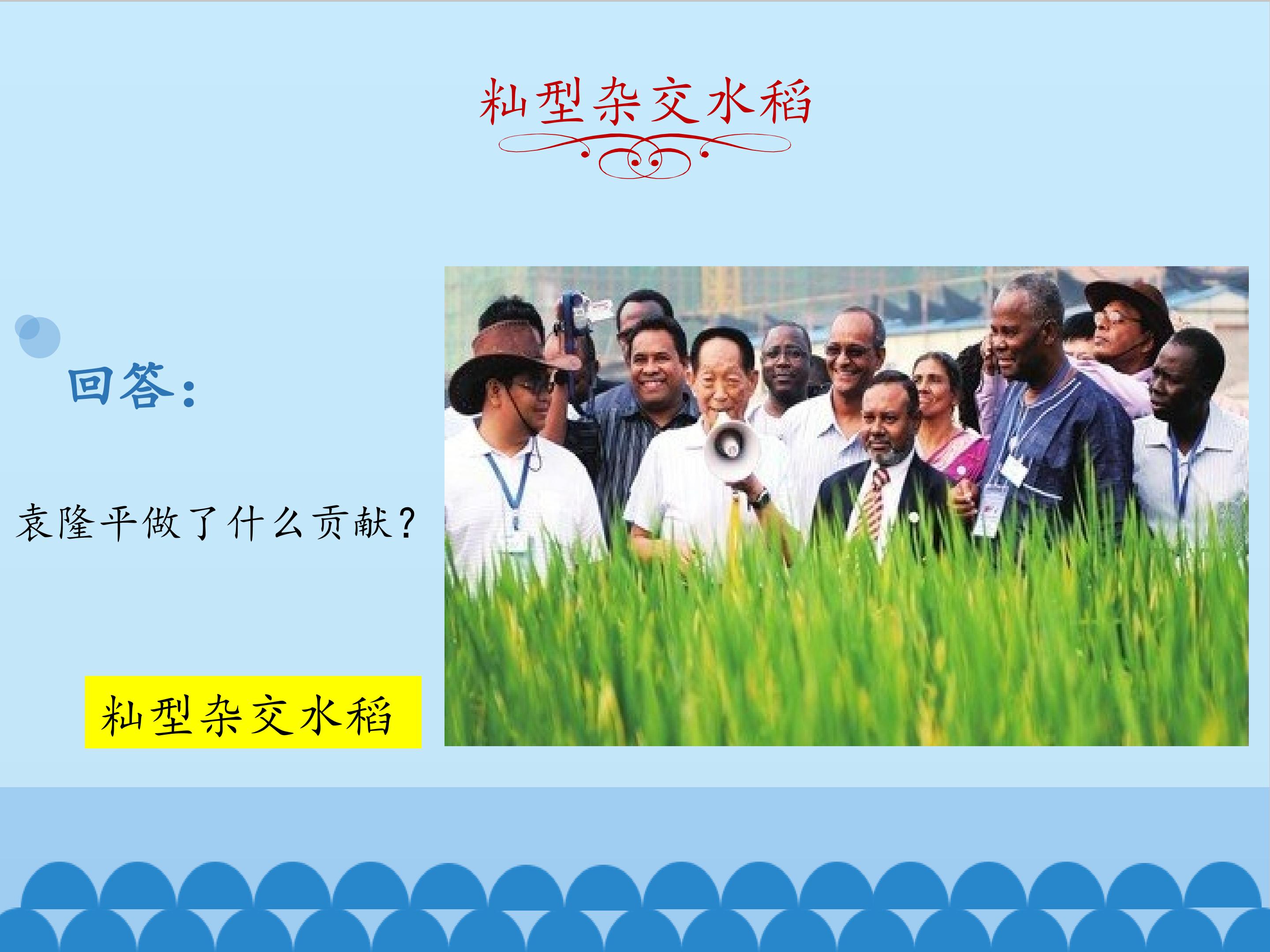 籼型杂交水稻

回答:

袁隆平做了什么贡献?

籼型杂交水稻